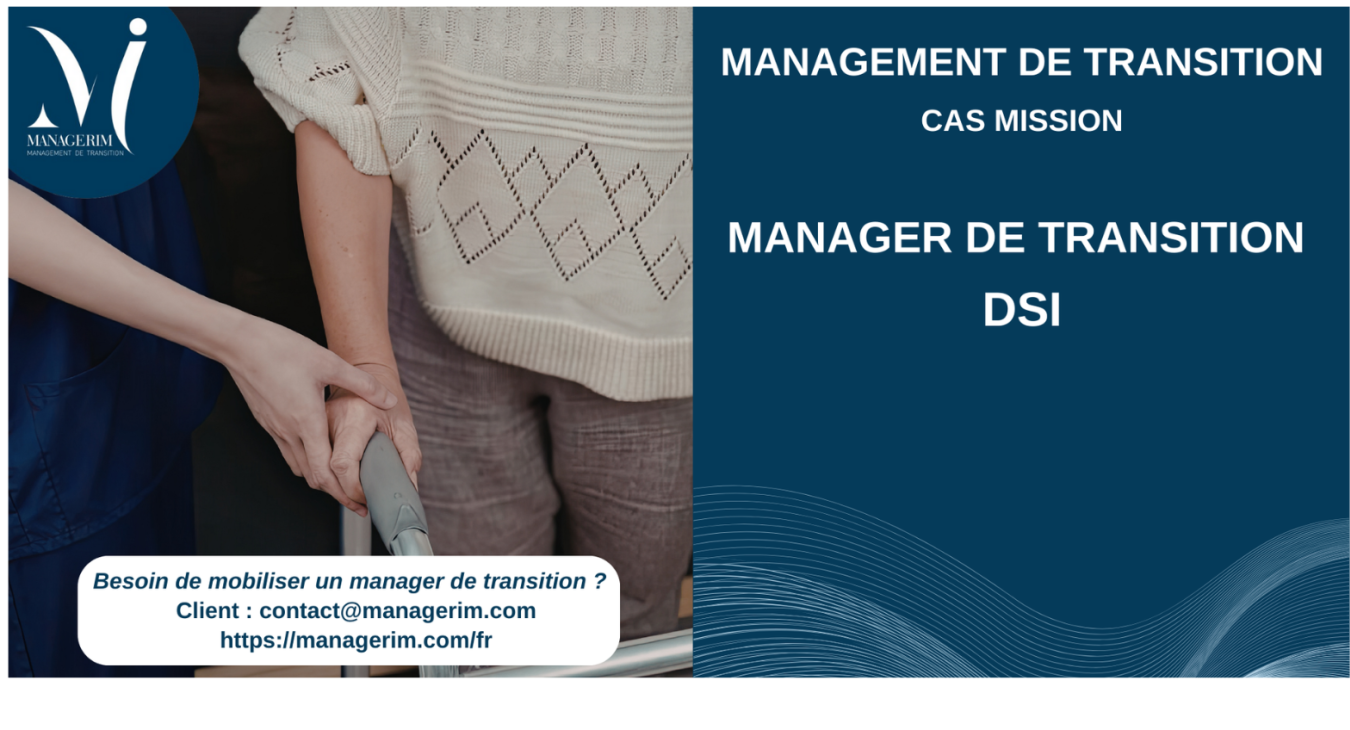 MANAGERIM
MANAGEMENT DE TRANSITION

MANAGEMENT DE TRANSITION
CAS MISSION

MANAGER DE TRANSITION
DSI

Besoin de mobiliser un manager de transition ?
Client : contact@managerim.com
https://managerim.com/fr